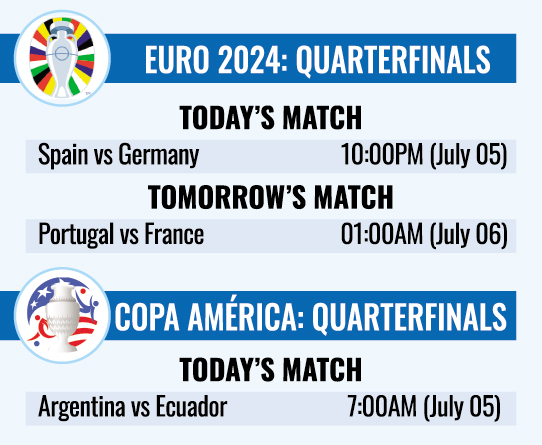 EURO 2024: QUARTERFINALS

TODAY'S MATCH

Spain vs Germany 10:00PM (July 05)

TOMORROW'S MATCH

Portugal vs France 01:00AM (July 06)

COPA AMÉRICA: QUARTERFINALS

TODAY'S MATCH

Argentina vs Ecuador 7:00AM (July 05)